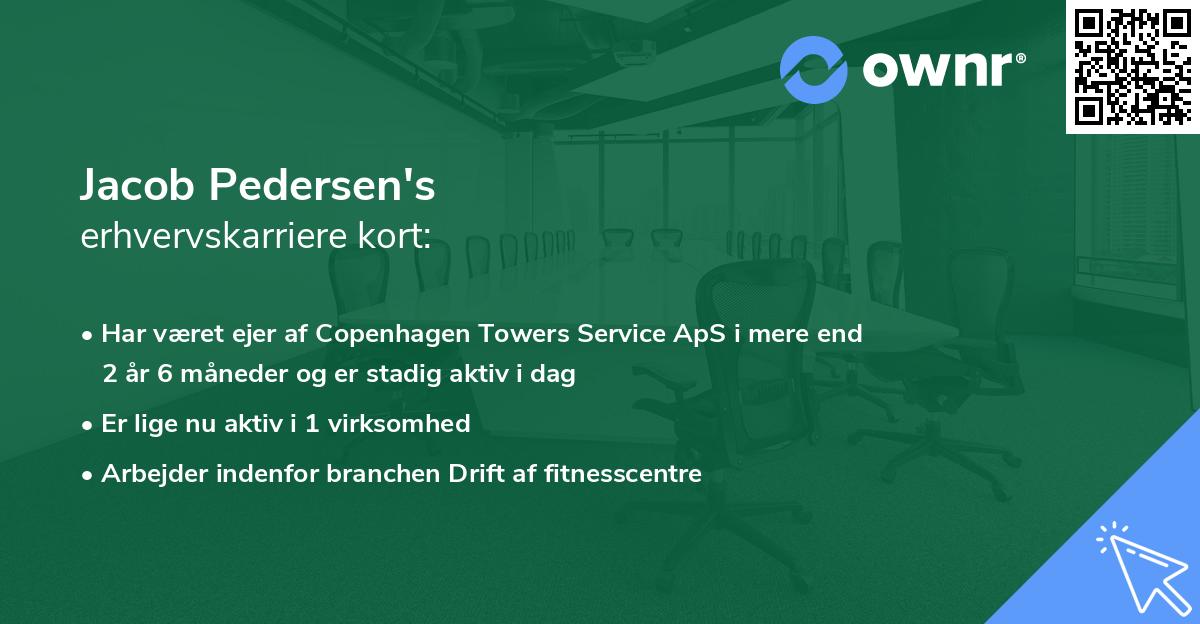 ownr®

Jacob Pedersen's
erhvervskarriere kort:

• Har været ejer af Copenhagen Towers Service ApS i mere end 2 år 6 måneder og er stadig aktiv i dag
• Er lige nu aktiv i 1 virksomhed
• Arbejder indenfor branchen Drift af fitnesscentre